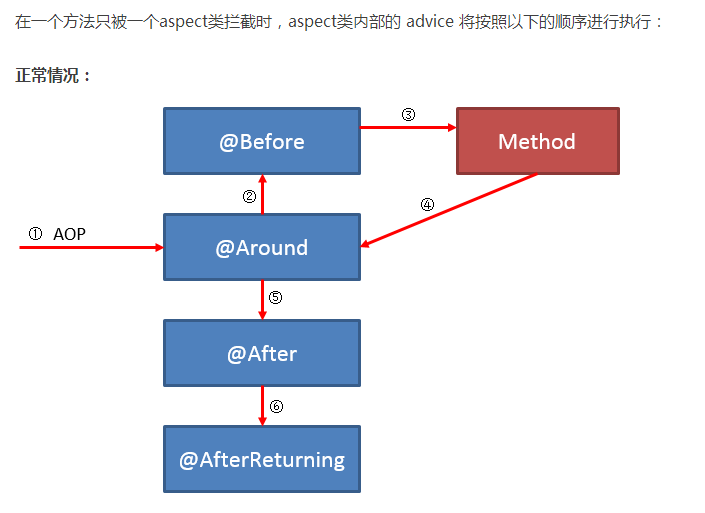 在一个方法只被一个aspect类拦截时，aspect类内部的 advice 将按照以下的顺序进行执行：

正常情况：

@Before

③

Method

②

④

① AOP

@Around

⑤

@After

⑥

@AfterReturning